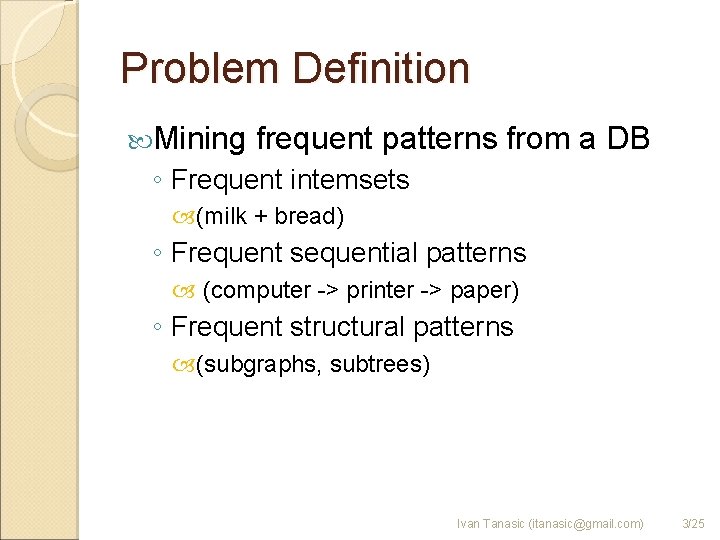 Problem Definition

Mining frequent patterns from a DB

◦ Frequent intemsets

(milk + bread)

◦ Frequent sequential patterns

(computer -> printer -> paper)

◦ Frequent structural patterns

(subgraphs, subtrees)

Ivan Tanasic (itanasic@gmail.com) 3/25